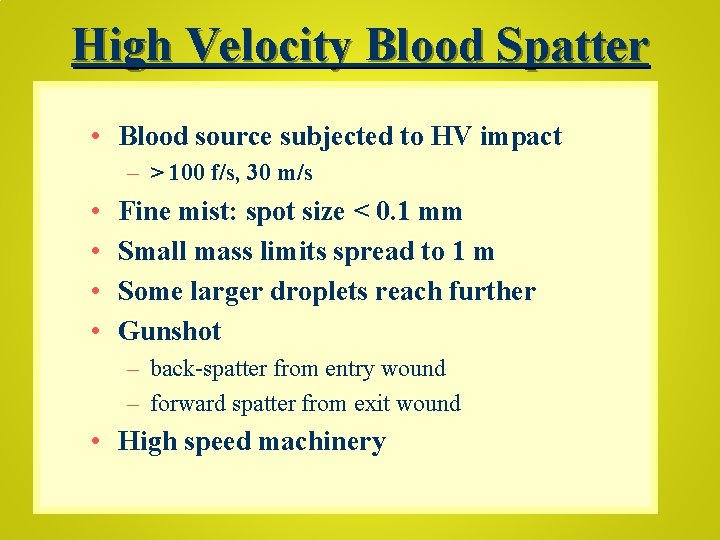 High Velocity Blood Spatter

• Blood source subjected to HV impact
– > 100 f/s, 30 m/s
• Fine mist: spot size < 0.1 mm
• Small mass limits spread to 1 m
• Some larger droplets reach further
• Gunshot
– back-spatter from entry wound
– forward spatter from exit wound
• High speed machinery